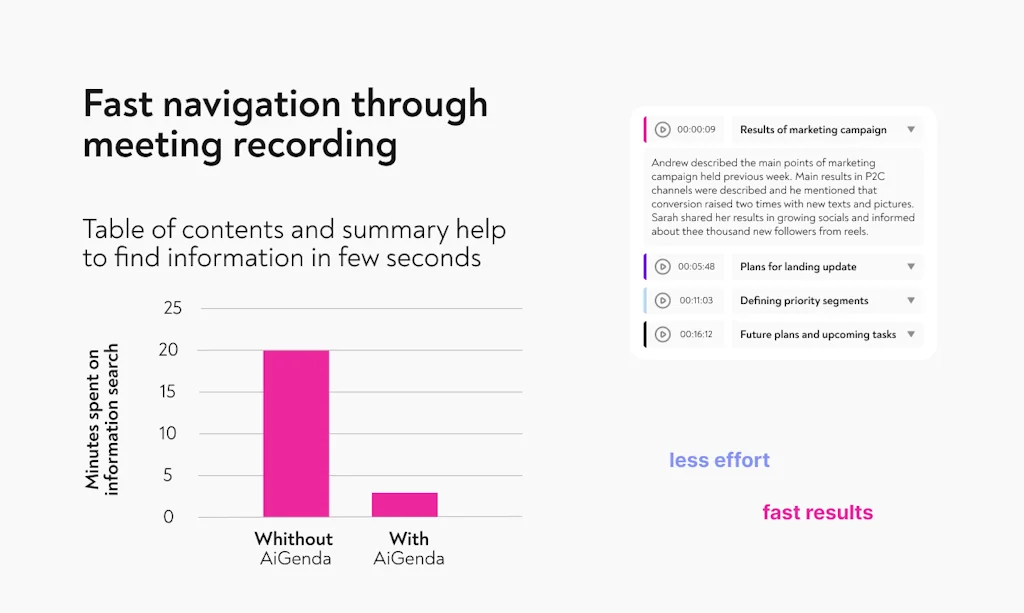 Fast navigation through meeting recording

Table of contents and summary help to find information in few seconds

Minutes spent on information search

25
20
15
10
5
0

Whithout AiGenda

With AiGenda

00:00:09 Results of marketing campaign

Andrew described the main points of marketing campaign held previous week. Main results in P2C channels were described and he mentioned that conversion raised two times with new texts and pictures. Sarah shared her results in growing socials and informed about thee thousand new followers from reels.

00:05:48 Plans for landing update

00:11:03 Defining priority segments

00:16:12 Future plans and upcoming tasks

less effort

fast results